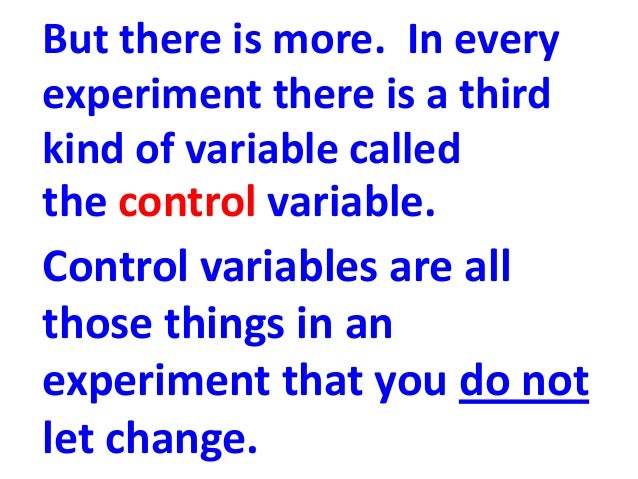 But there is more. In every experiment there is a third kind of variable called the control variable.

Control variables are all those things in an experiment that you do not let change.